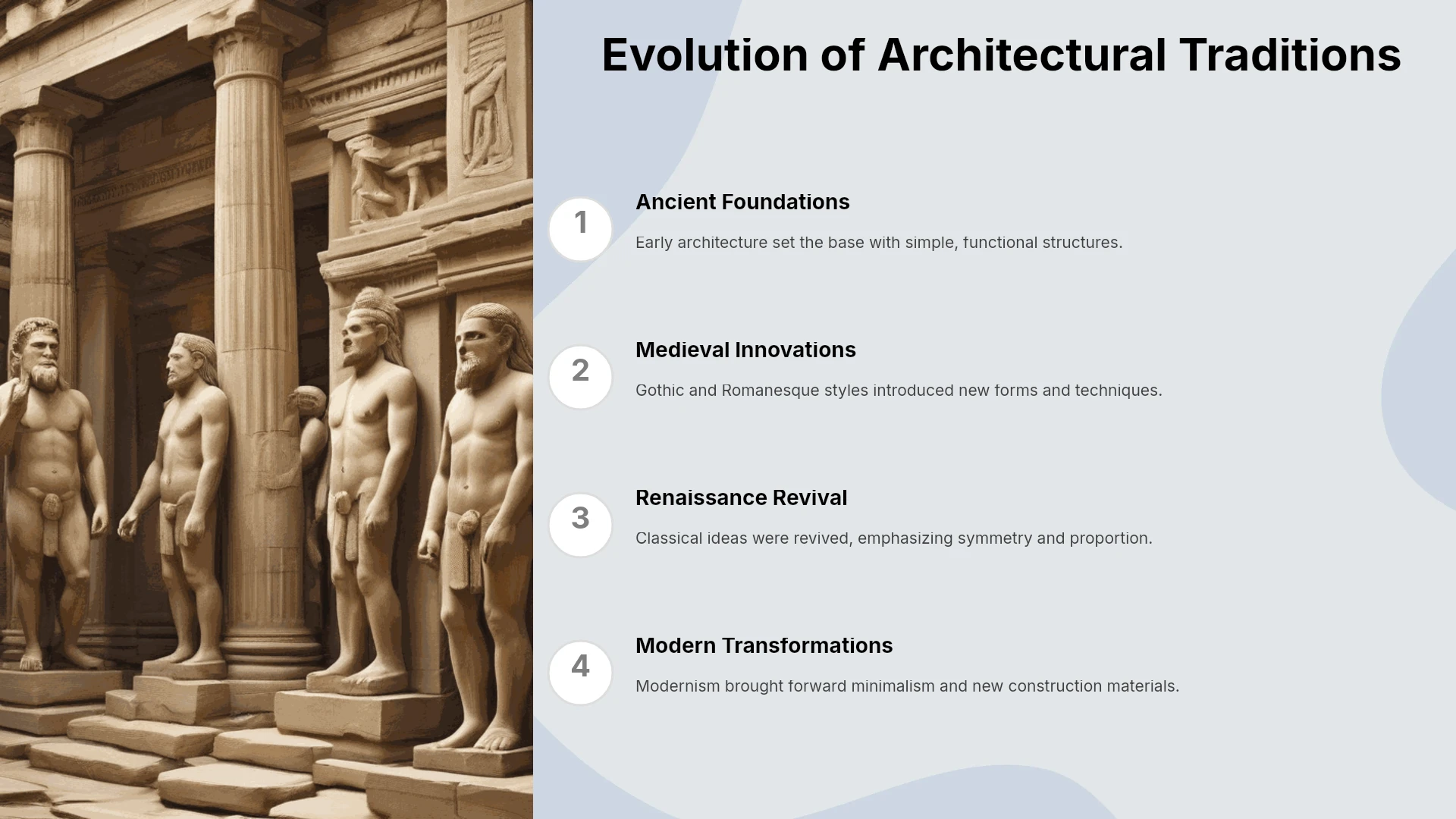 Evolution of Architectural Traditions

1

Ancient Foundations

Early architecture set the base with simple, functional structures.

2

Medieval Innovations

Gothic and Romanesque styles introduced new forms and techniques.

3

Renaissance Revival

Classical ideas were revived, emphasizing symmetry and proportion.

4

Modern Transformations

Modernism brought forward minimalism and new construction materials.